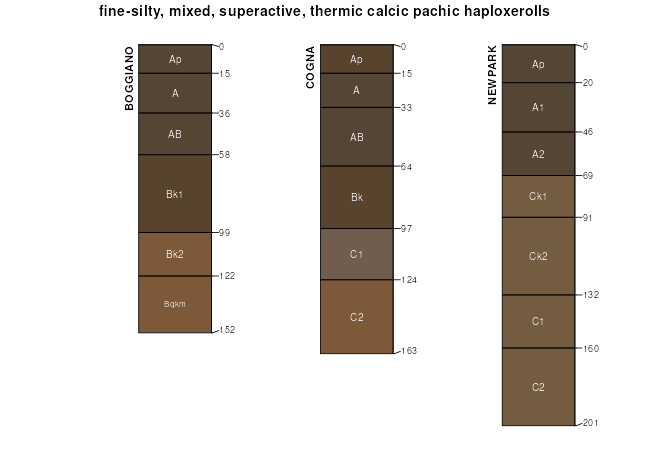 fine-silty, mixed, superactive, thermic calcic pachic haploxerolls

BOGGIANO
Ap
A
AB
Bk1
Bk2
Bqkm
0
15
36
58
99
122
152

COGNA
Ap
A
AB
Bk
C1
C2
0
15
33
64
97
124
163

NEWPARK
Ap
A1
A2
Ck1
Ck2
C1
C2
0
20
46
69
91
132
160
201